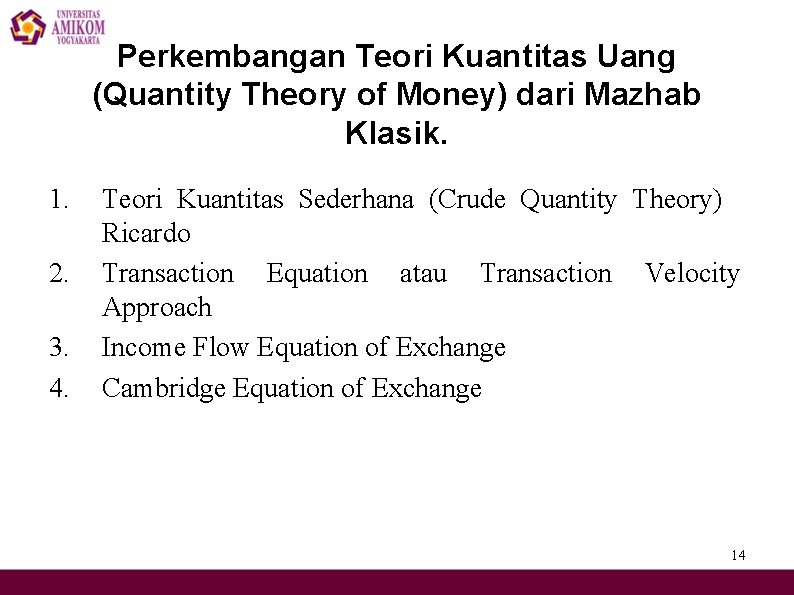 UNIVERSITAS
AMIKOM
YOGYAKARTA

Perkembangan Teori Kuantitas Uang (Quantity Theory of Money) dari Mazhab Klasik.

1. Teori Kuantitas Sederhana (Crude Quantity Theory) Ricardo
2. Transaction Equation atau Transaction Velocity Approach
3. Income Flow Equation of Exchange
4. Cambridge Equation of Exchange

14